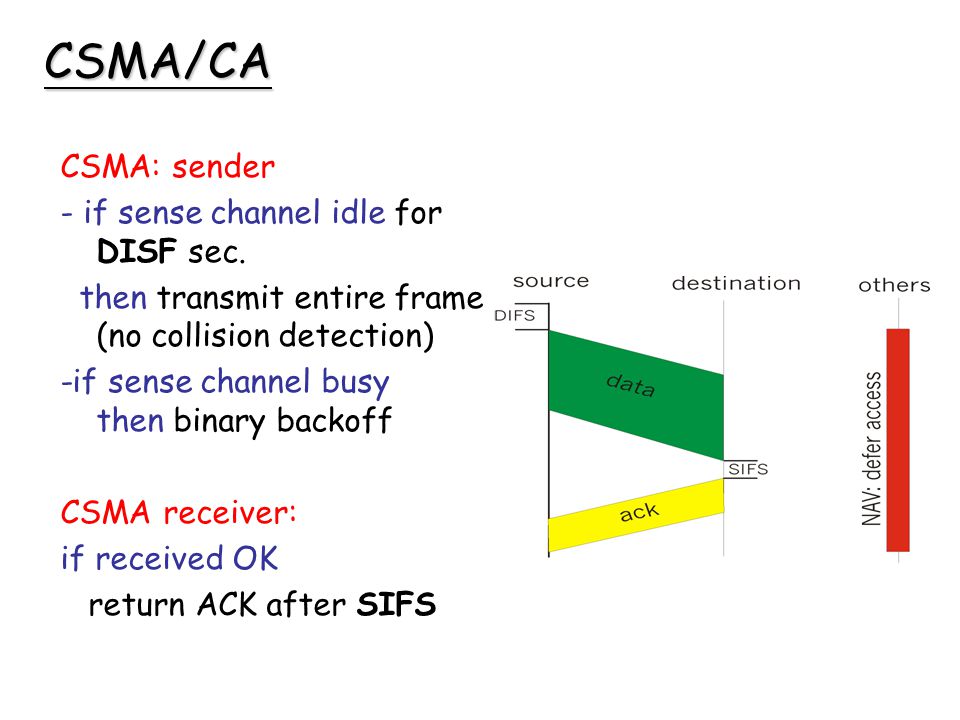 CSMA/CA

CSMA: sender

- if sense channel idle for DISF sec.

then transmit entire frame (no collision detection)

-if sense channel busy then binary backoff

CSMA receiver:

if received OK

return ACK after SIFS

source

destination

others

DIFS

data

SIFS

ack

NAV: defer access